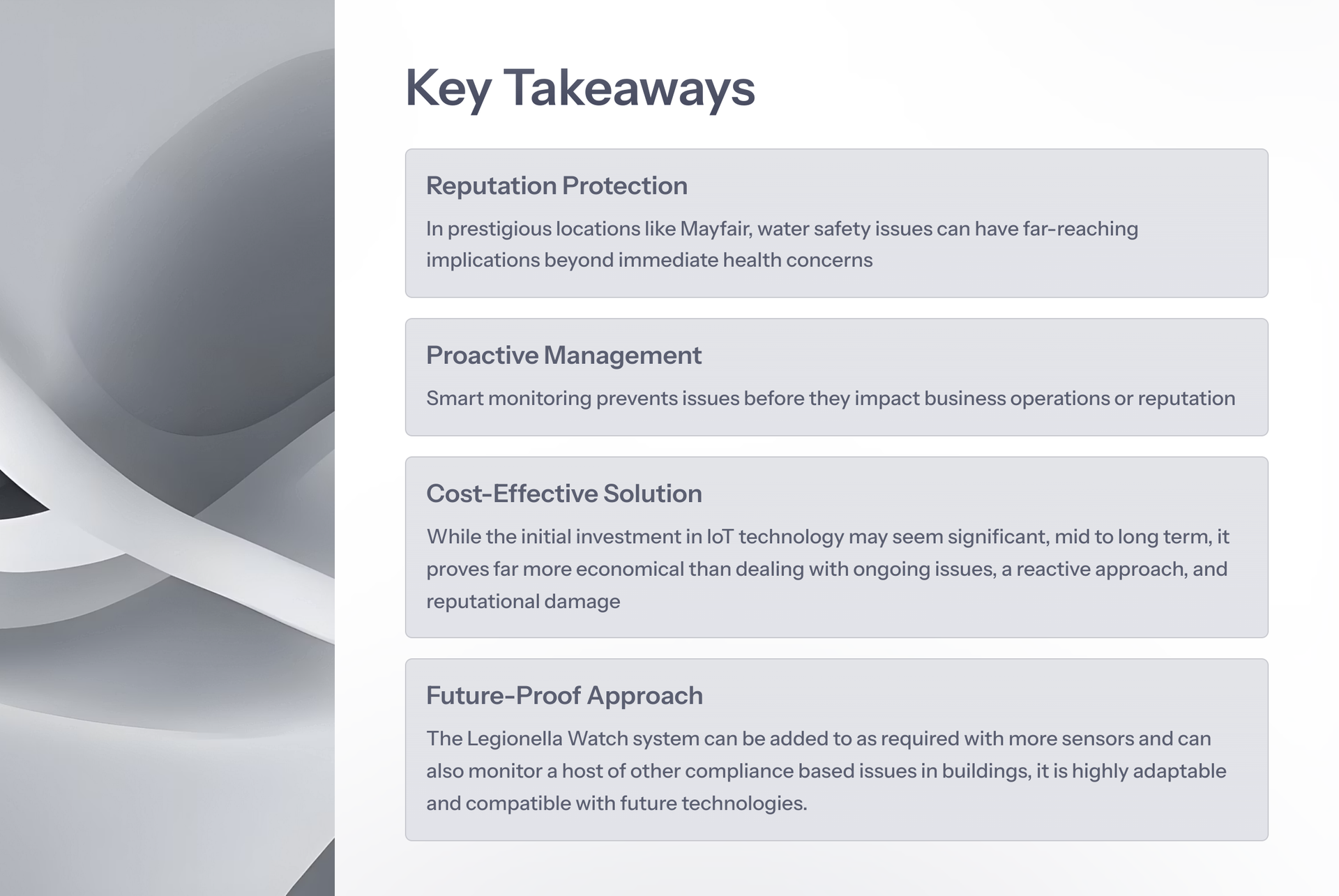 Key Takeaways

Reputation Protection

In prestigious locations like Mayfair, water safety issues can have far-reaching implications beyond immediate health concerns

Proactive Management

Smart monitoring prevents issues before they impact business operations or reputation

Cost-Effective Solution

While the initial investment in IoT technology may seem significant, mid to long term, it proves far more economical than dealing with ongoing issues, a reactive approach, and reputational damage

Future-Proof Approach

The Legionella Watch system can be added to as required with more sensors and can also monitor a host of other compliance based issues in buildings, it is highly adaptable and compatible with future technologies.